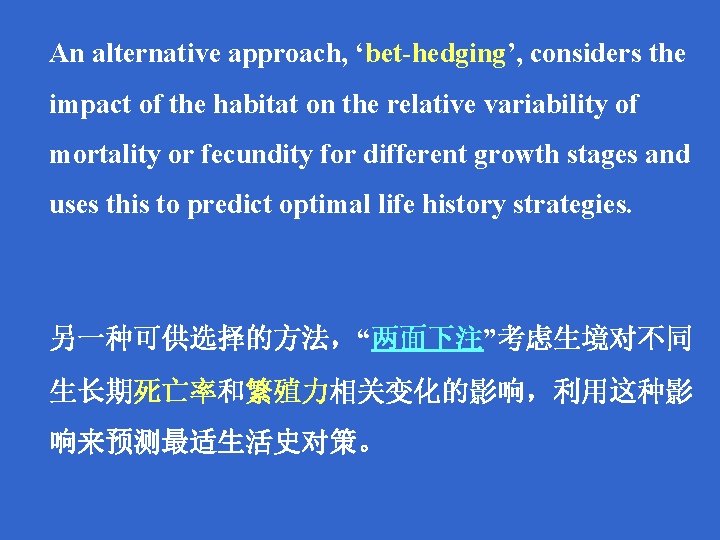 An alternative approach, ‘bet-hedging’, considers the impact of the habitat on the relative variability of mortality or fecundity for different growth stages and uses this to predict optimal life history strategies.

另一种可供选择的方法，“两面下注”考虑生境对不同生长期死亡率和繁殖力相关变化的影响，利用这种影响来预测最适生活史对策。